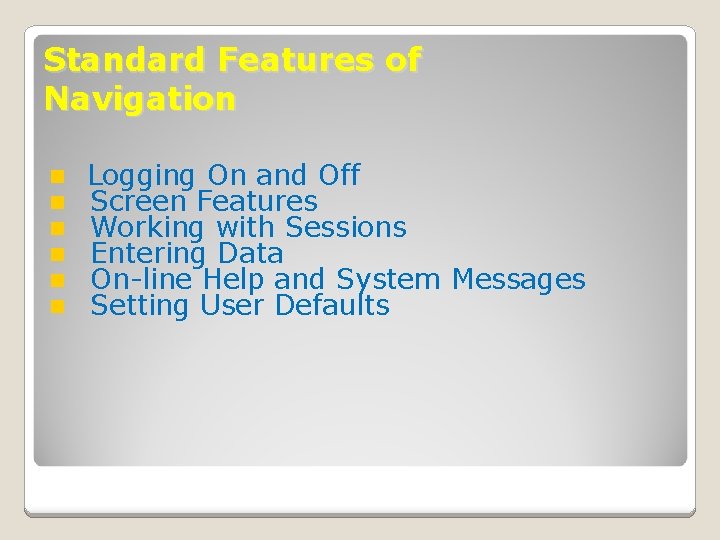 Standard Features of Navigation

- Logging On and Off
- Screen Features
- Working with Sessions
- Entering Data
- On-line Help and System Messages
- Setting User Defaults